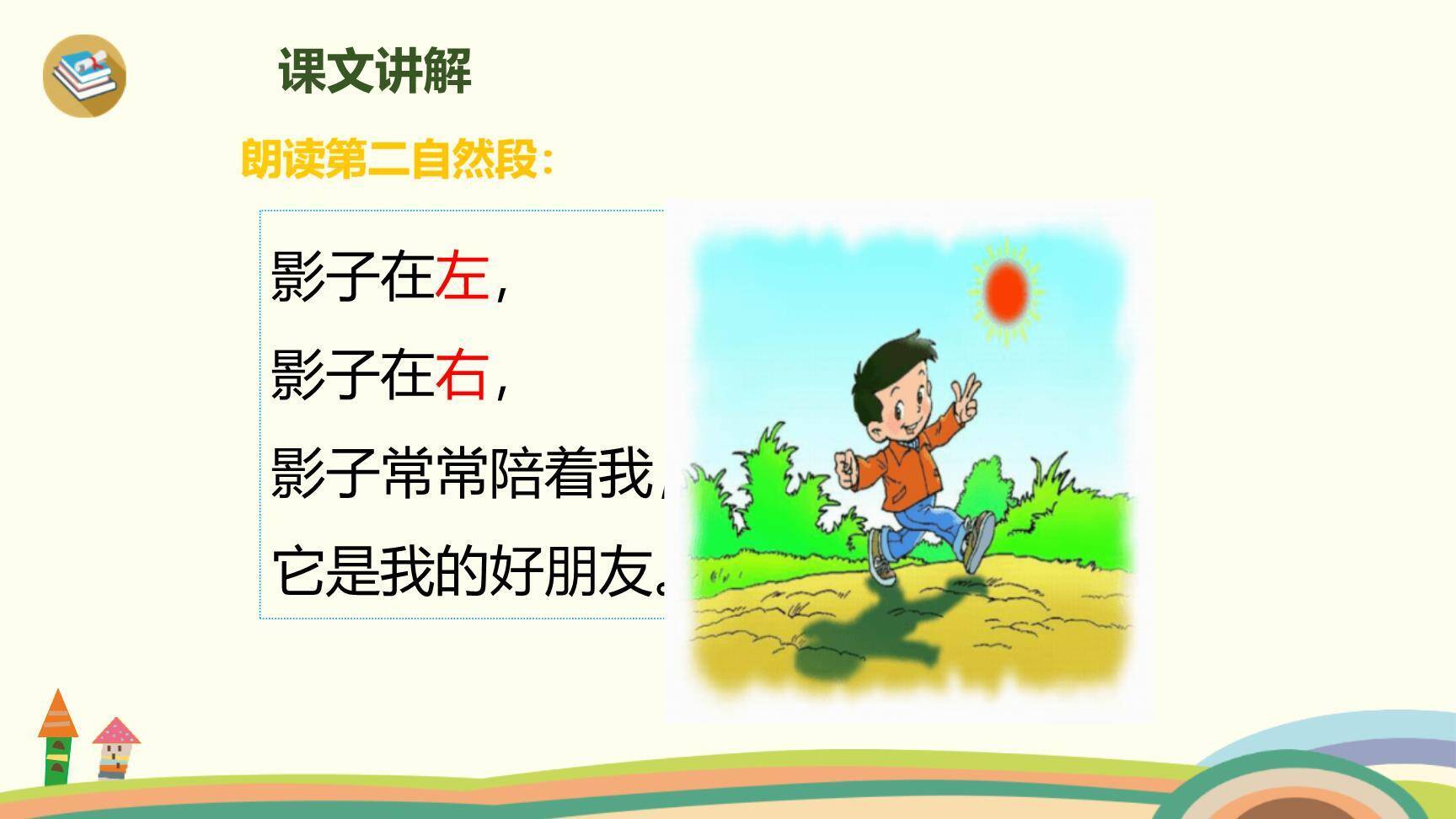 课文讲解

朗读第二自然段：

影子在左，

影子在右，

影子常常陪着我，

它是我的好朋友。